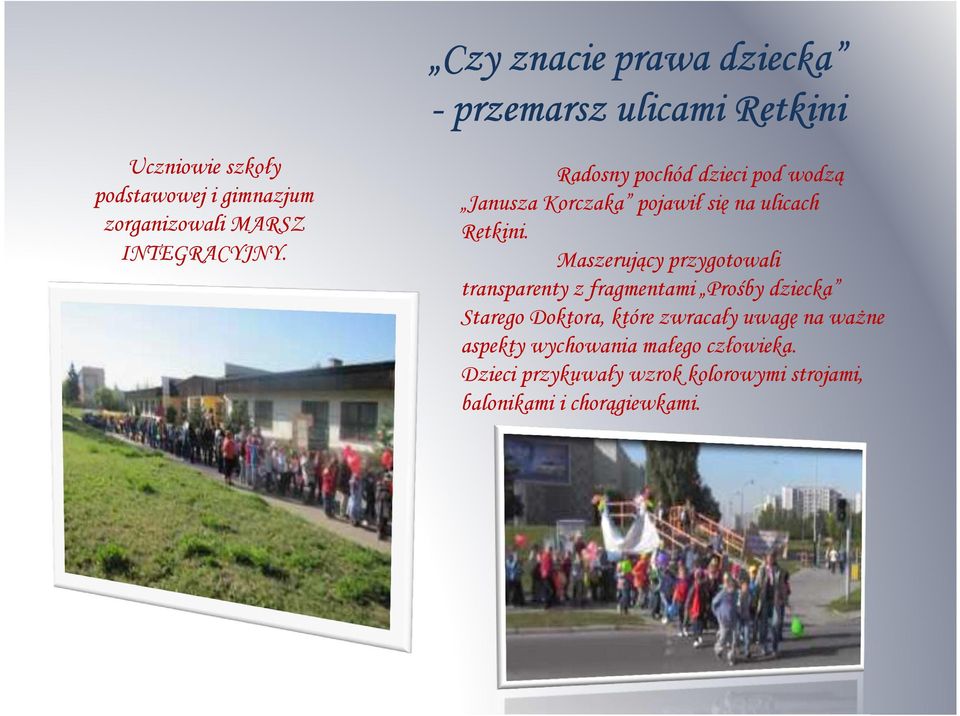 „Czy znacie prawa dziecka”
- przemarsz ulicami Retkini

Uczniowie szkoły podstawowej i gimnazjum zorganizowali MARSZ INTEGRACYJNY.

Radosny pochód dzieci pod wodzą „Janusza Korczaka” pojawił się na ulicach Retkini.

Maszerujący przygotowali transparenty z fragmentami „Prośby dziecka” Starego Doktora, które zwracały uwagę na ważne aspekty wychowania małego człowieka. Dzieci przykuwały wzrok kolorowymi strojami, balonikami i chorągiewkami.